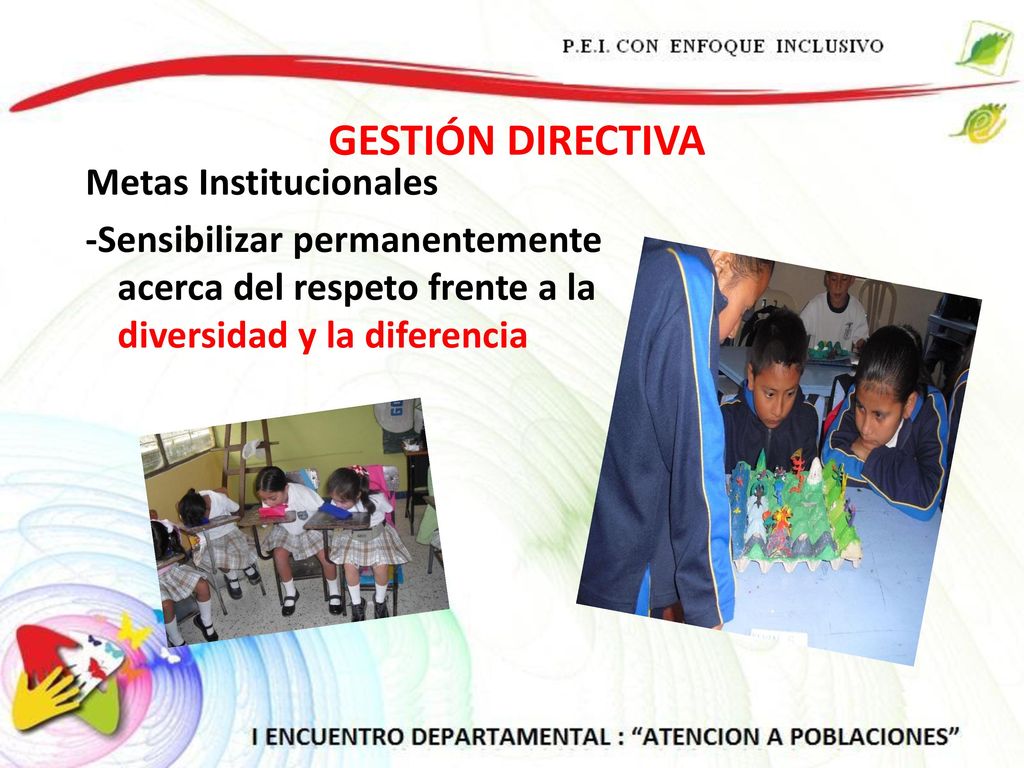 P.E.I. CON ENFOQUE INCLUSIVO

GESTIÓN DIRECTIVA

Metas Institucionales

-Sensibilizar permanentemente acerca del respeto frente a la diversidad y la diferencia

I ENCUENTRO DEPARTAMENTAL : “ATENCION A POBLACIONES”